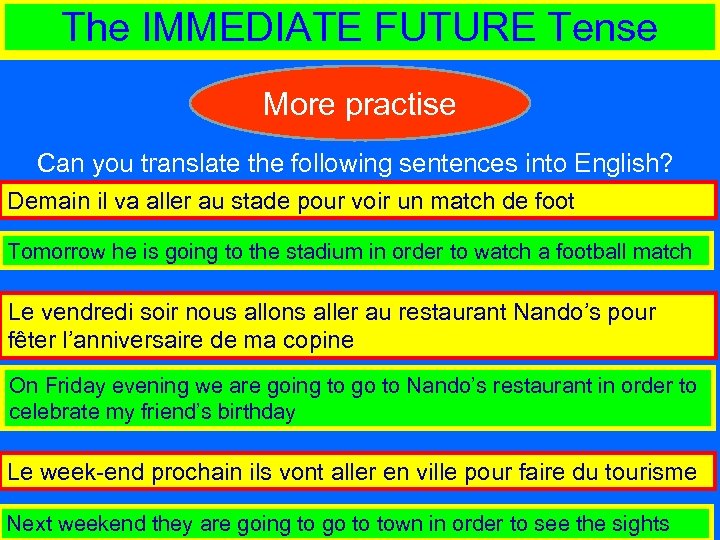 The IMMEDIATE FUTURE Tense

More practise

Can you translate the following sentences into English?

Demain il va aller au stade pour voir un match de foot

Tomorrow he is going to the stadium in order to watch a football match

Le vendredi soir nous allons aller au restaurant Nando's pour fêter l'anniversaire de ma copine

On Friday evening we are going to go to Nando's restaurant in order to celebrate my friend's birthday

Le week-end prochain ils vont aller en ville pour faire du tourisme

Next weekend they are going to go to town in order to see the sights